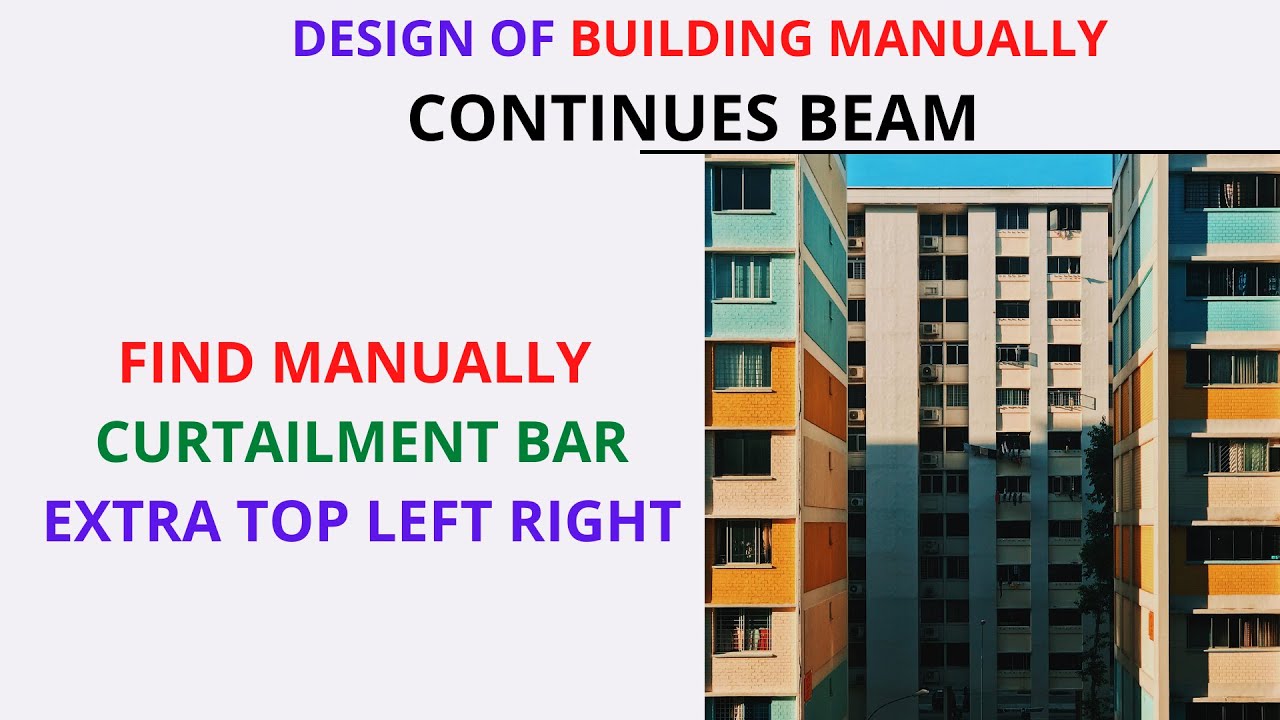 DESIGN OF BUILDING MANUALLY
CONTINUES BEAM

FIND MANUALLY
CURTAILMENT BAR
EXTRA TOP LEFT RIGHT